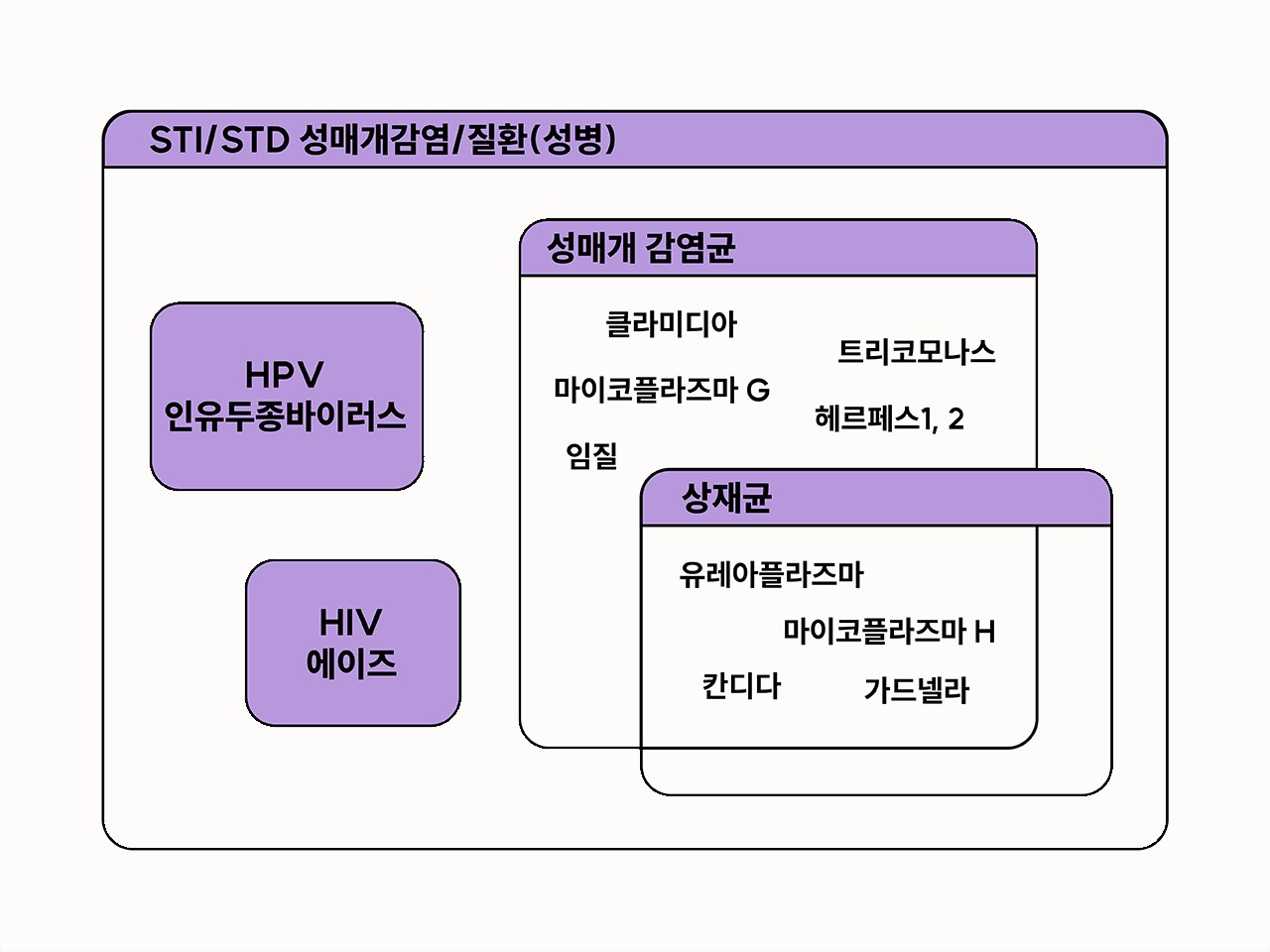 STI/STD 성매개감염/질환(성병)

HPV
인유두종바이러스

HIV
에이즈

성매개 감염균

클라미디아

트리코모나스

마이코플라즈마 G

헤르페스1, 2

임질

상재균

유레아플라즈마

마이코플라즈마 H

칸디다

가드넬라